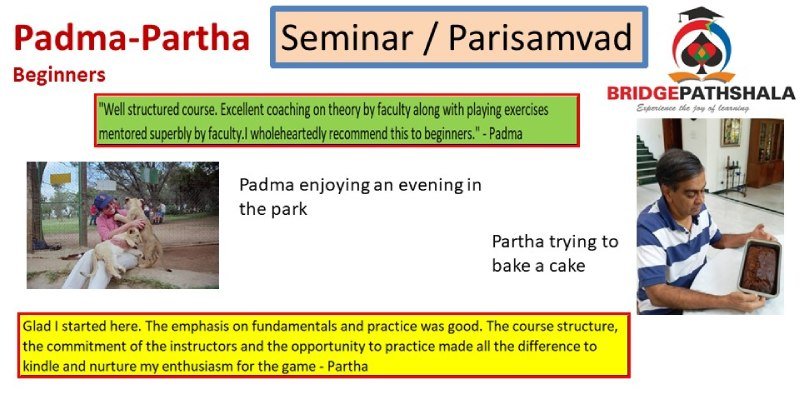 Padma-Partha
Beginners

Seminar / Parisamvad

BRIDGEPATHSHALA
Experience the joy of learning

"Well structured course. Excellent coaching on theory by faculty along with playing exercises mentored superbly by faculty.I wholeheartedly recommend this to beginners." - Padma

Padma enjoying an evening in the park

Partha trying to bake a cake

Glad I started here. The emphasis on fundamentals and practice was good. The course structure, the commitment of the instructors and the opportunity to practice made all the difference to kindle and nurture my enthusiasm for the game - Partha